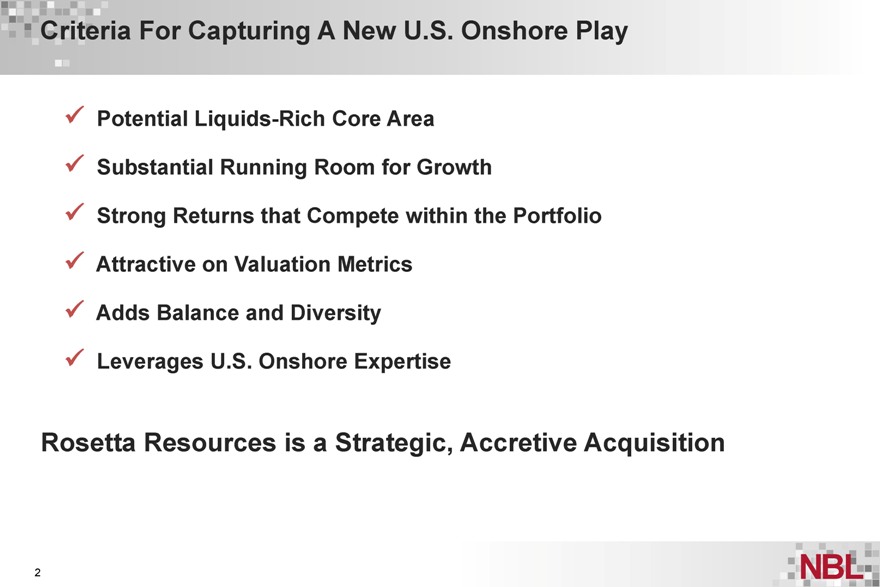 Criteria For Capturing A New U.S. Onshore Play

✓ Potential Liquids-Rich Core Area

✓ Substantial Running Room for Growth

✓ Strong Returns that Compete within the Portfolio

✓ Attractive on Valuation Metrics

✓ Adds Balance and Diversity

✓ Leverages U.S. Onshore Expertise

Rosetta Resources is a Strategic, Accretive Acquisition

2

NBL